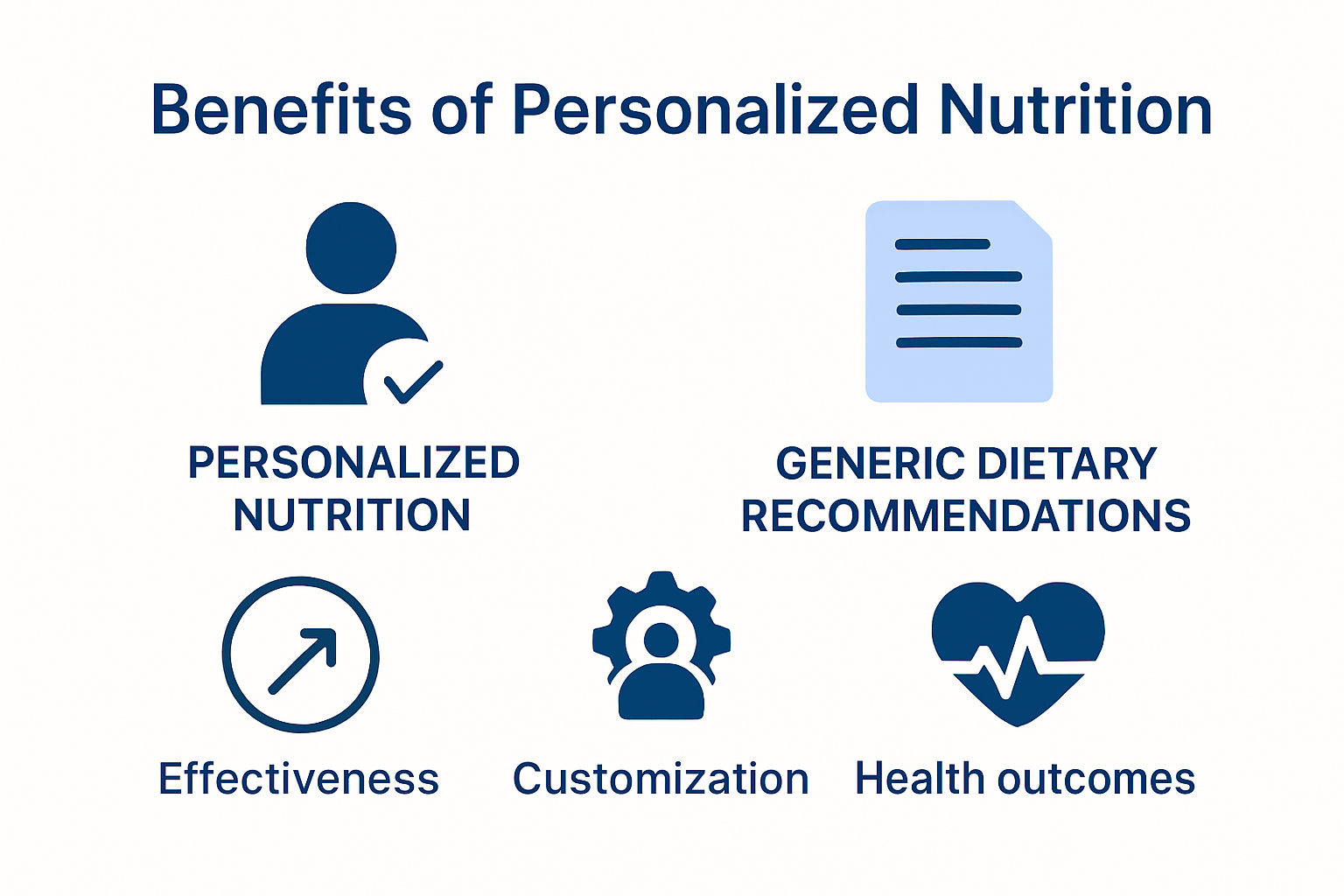 Benefits of Personalized Nutrition

PERSONALIZED NUTRITION

GENERIC DIETARY RECOMMENDATIONS

Effectiveness

Customization

Health outcomes